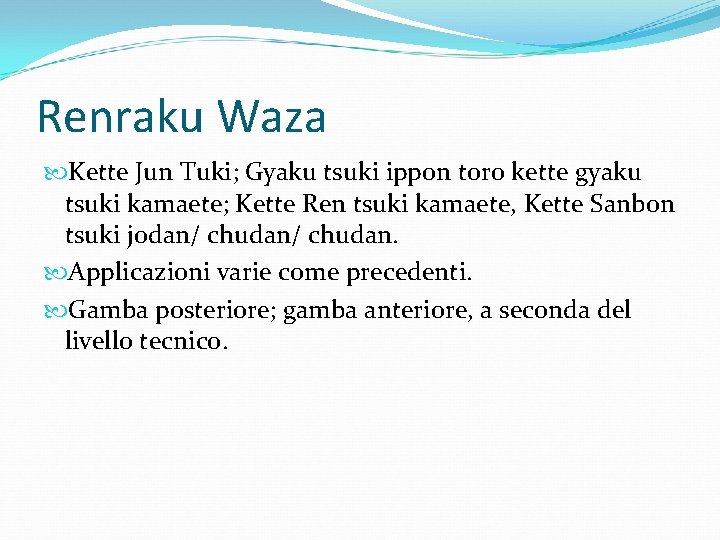 Renraku Waza

Kette Jun Tuki; Gyaku tsuki ippon toro kette gyaku tsuki kamaete; Kette Ren tsuki kamaete, Kette Sanbon tsuki jodan/ chudan/ chudan.

Applicazioni varie come precedenti.

Gamba posteriore; gamba anteriore, a seconda del livello tecnico.